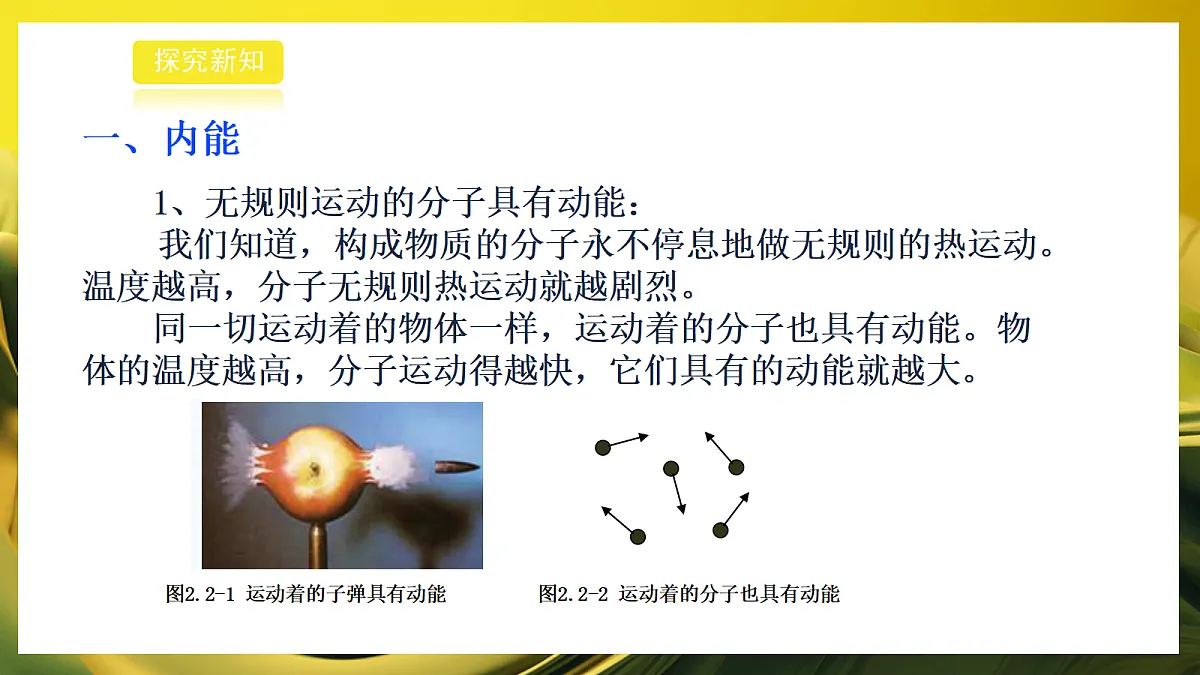 探究新知

一、内能

1、无规则运动的分子具有动能：

我们知道，构成物质的分子永不停息地做无规则的热运动。温度越高，分子无规则热运动就越剧烈。

同一切运动着的物体一样，运动着的分子也具有动能。物体的温度越高，分子运动得越快，它们具有的动能就越大。

图2.2-1 运动着的子弹具有动能

图2.2-2 运动着的分子也具有动能